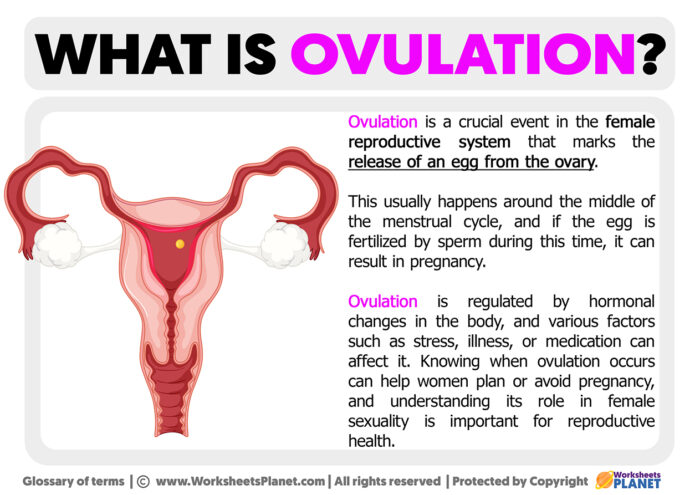 WHAT IS OVULATION?

Ovulation is a crucial event in the female reproductive system that marks the release of an egg from the ovary.

This usually happens around the middle of the menstrual cycle, and if the egg is fertilized by sperm during this time, it can result in pregnancy.

Ovulation is regulated by hormonal changes in the body, and various factors such as stress, illness, or medication can affect it. Knowing when ovulation occurs can help women plan or avoid pregnancy, and understanding its role in female sexuality is important for reproductive health.

Glossary of terms | © www.WorksheetsPlanet.com | All rights reserved | Protected by Copyright Worksheets PLANET